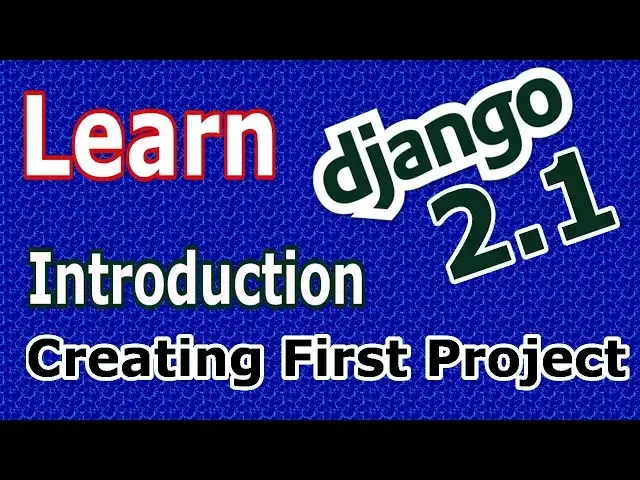 Learn

django 2.1

Introduction

Creating First Project